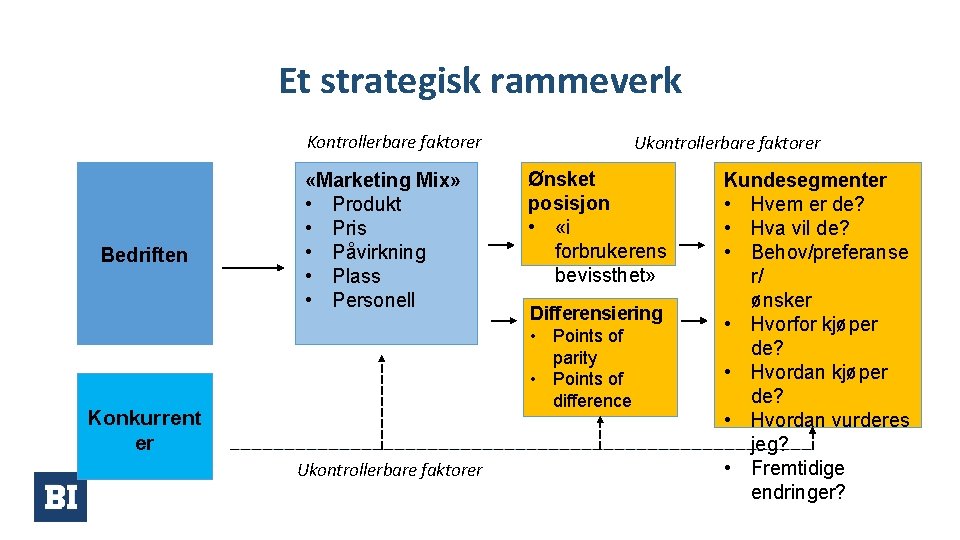 Et strategisk rammeverk

Kontrollerbare faktorer

Ukontrollerbare faktorer

Bedriften

«Marketing Mix»
• Produkt
• Pris
• Påvirkning
• Plass
• Personell

Ønsket posisjon
• «i forbrukerens bevissthet»

Differensiering
• Points of parity
• Points of difference

Kundesegmenter
• Hvem er de?
• Hva vil de?
• Behov/preferanser/ ønsker
• Hvorfor kjøper de?
• Hvordan kjøper de?
• Hvordan vurderes jeg?
• Fremtidige endringer?

Konkurrenter

Ukontrollerbare faktorer

BI